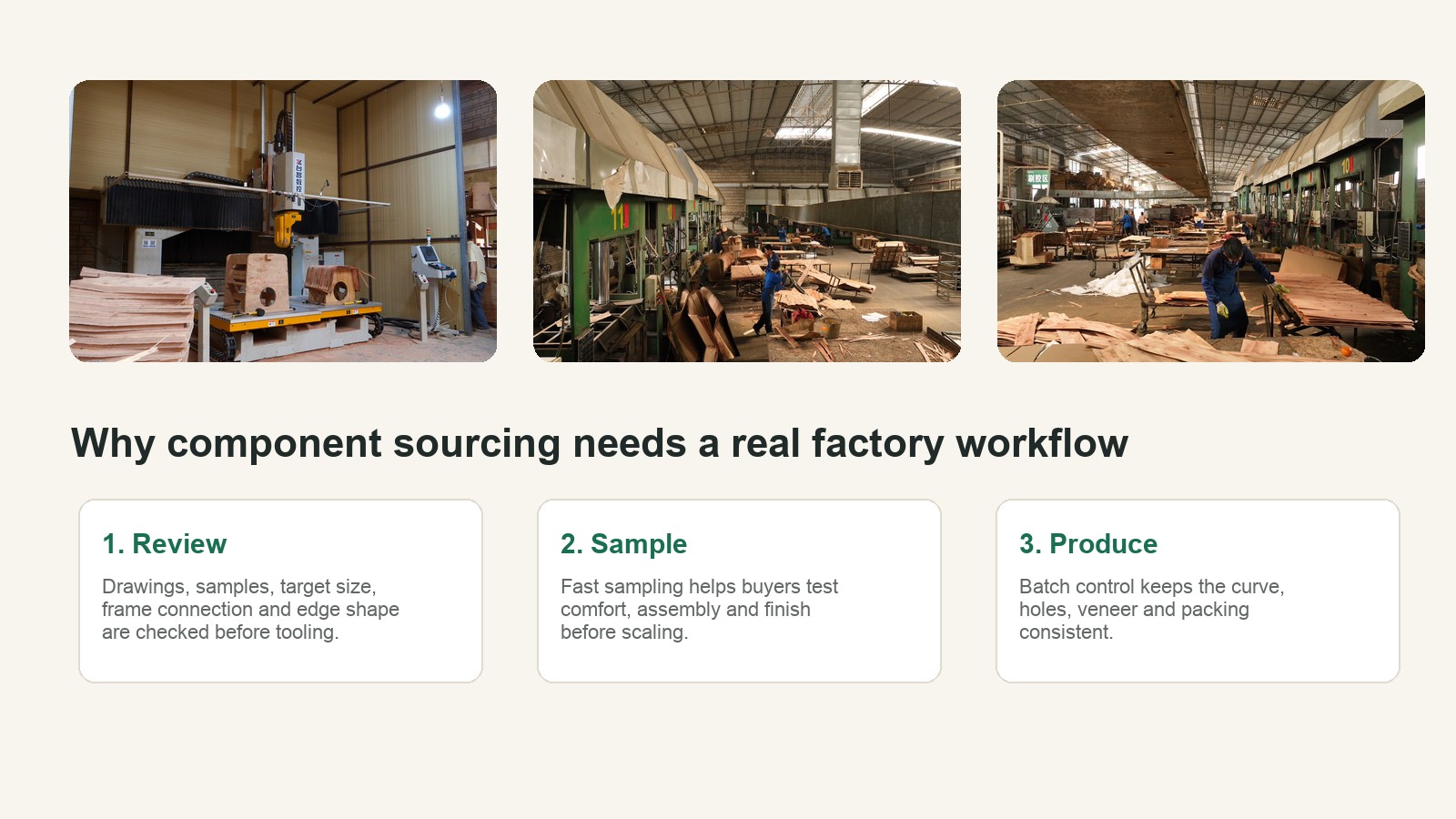 Why component sourcing needs a real factory workflow

1. Review

Drawings, samples, target size, frame connection and edge shape are checked before tooling.

2. Sample

Fast sampling helps buyers test comfort, assembly and finish before scaling.

3. Produce

Batch control keeps the curve, holes, veneer and packing consistent.